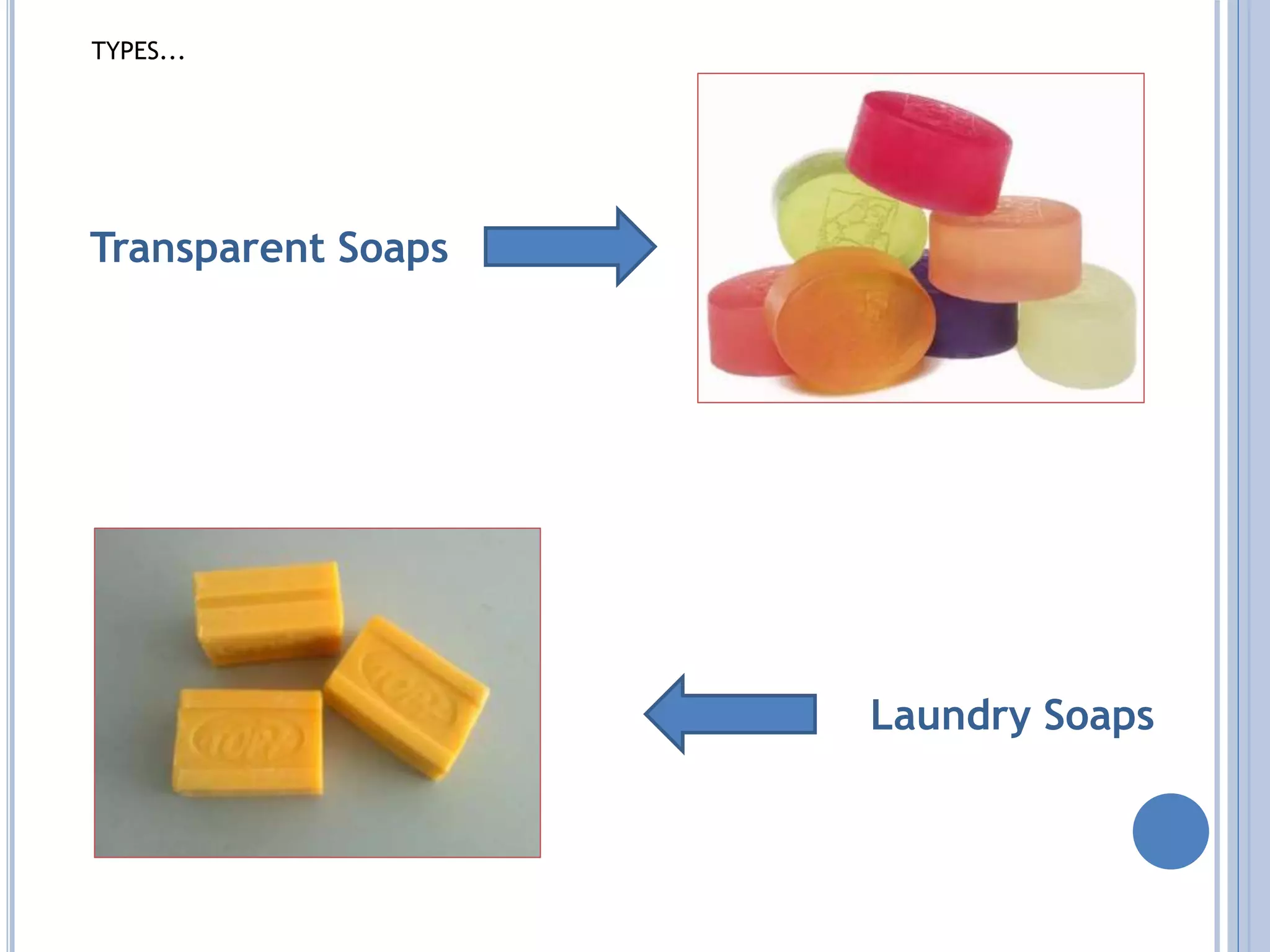 TYPES…

Transparent Soaps

Laundry Soaps